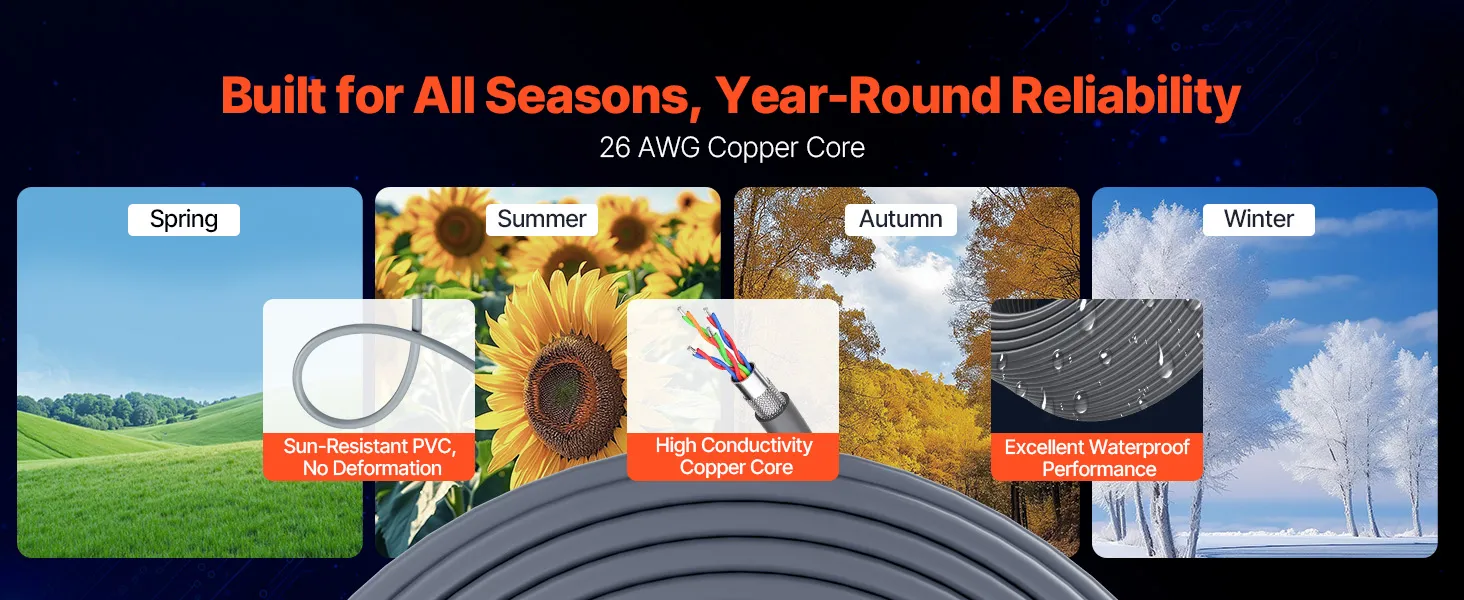 Built for All Seasons, Year-Round Reliability

26 AWG Copper Core

Spring

Summer

Autumn

Winter

Sun-Resistant PVC, No Deformation

High Conductivity Copper Core

Excellent Waterproof Performance